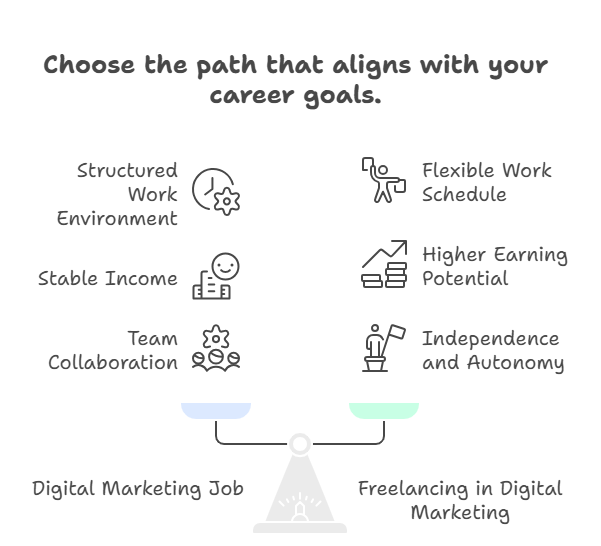 Choose the path that aligns with your career goals.

Structured Work Environment

Stable Income

Team Collaboration

Flexible Work Schedule

Higher Earning Potential

Independence and Autonomy

Digital Marketing Job

Freelancing in Digital Marketing